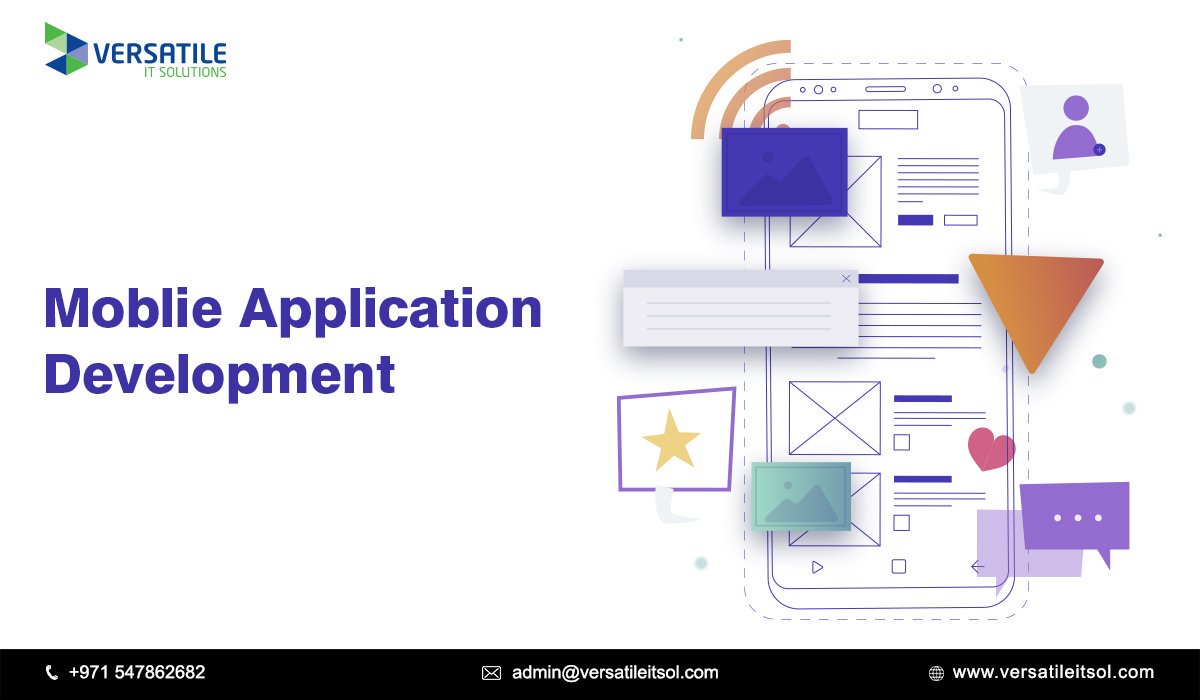 VERSATILE
IT SOLUTIONS

Moblie Application Development

+971 547862682
admin@versatileitsol.com
www.versatileitsol.com